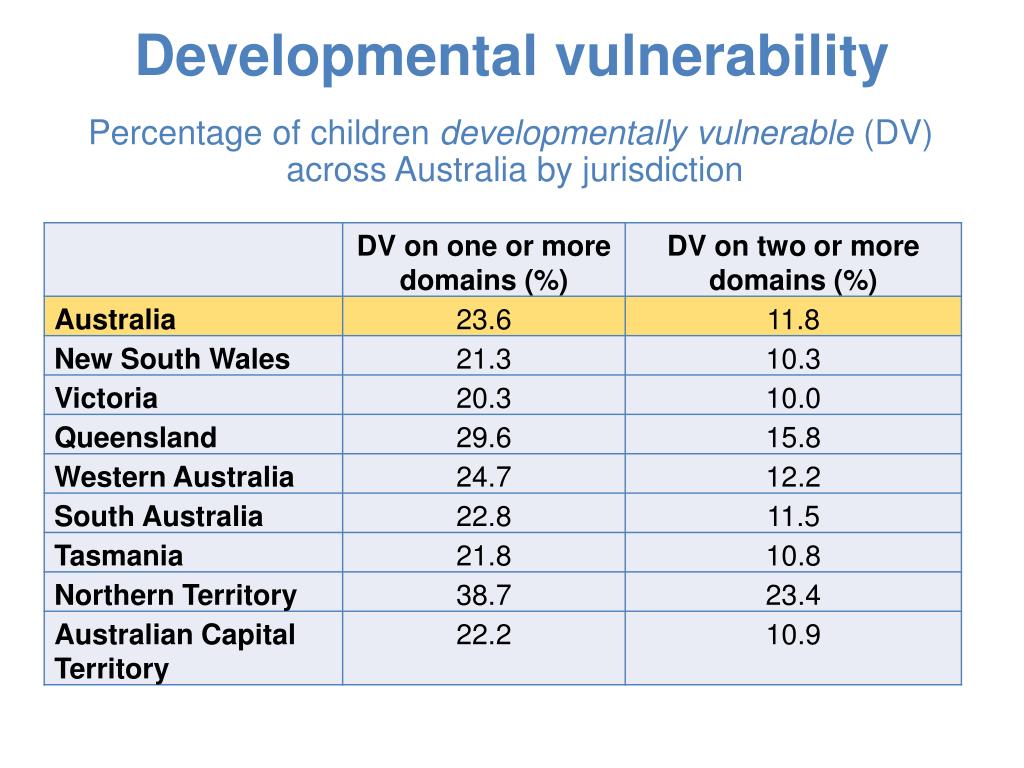 Developmental vulnerability

Percentage of children developmentally vulnerable (DV) across Australia by jurisdiction

| | DV on one or more domains (%) | DV on two or more domains (%) |
|---|---|---|
| Australia | 23.6 | 11.8 |
| New South Wales | 21.3 | 10.3 |
| Victoria | 20.3 | 10.0 |
| Queensland | 29.6 | 15.8 |
| Western Australia | 24.7 | 12.2 |
| South Australia | 22.8 | 11.5 |
| Tasmania | 21.8 | 10.8 |
| Northern Territory | 38.7 | 23.4 |
| Australian Capital Territory | 22.2 | 10.9 |